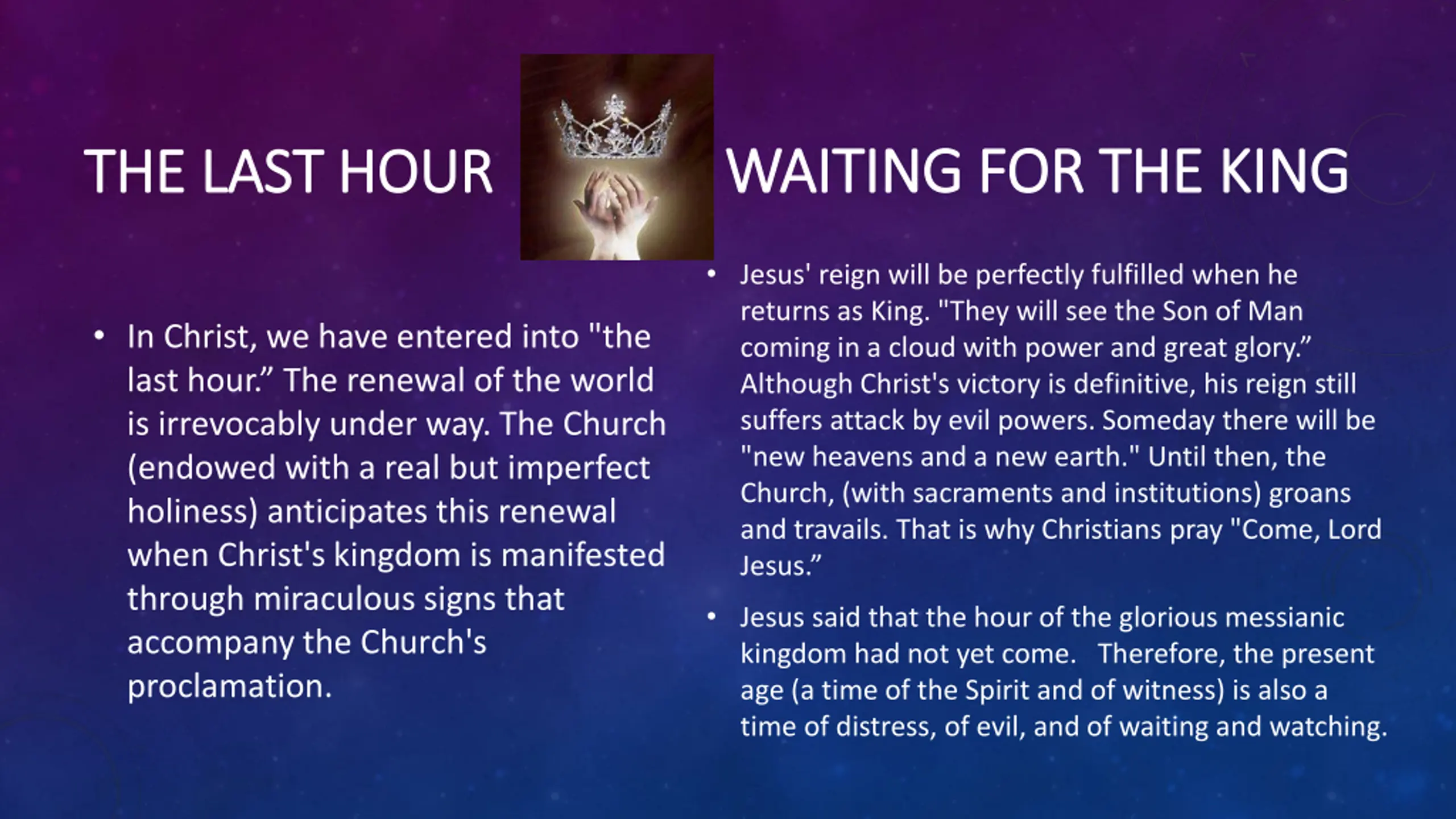 THE LAST HOUR

• In Christ, we have entered into "the last hour.” The renewal of the world is irrevocably under way. The Church (endowed with a real but imperfect holiness) anticipates this renewal when Christ's kingdom is manifested through miraculous signs that accompany the Church's proclamation.

WAITING FOR THE KING

• Jesus' reign will be perfectly fulfilled when he returns as King. "They will see the Son of Man coming in a cloud with power and great glory.” Although Christ's victory is definitive, his reign still suffers attack by evil powers. Someday there will be "new heavens and a new earth." Until then, the Church, (with sacraments and institutions) groans and travails. That is why Christians pray "Come, Lord Jesus.”

• Jesus said that the hour of the glorious messianic kingdom had not yet come. Therefore, the present age (a time of the Spirit and of witness) is also a time of distress, of evil, and of waiting and watching.